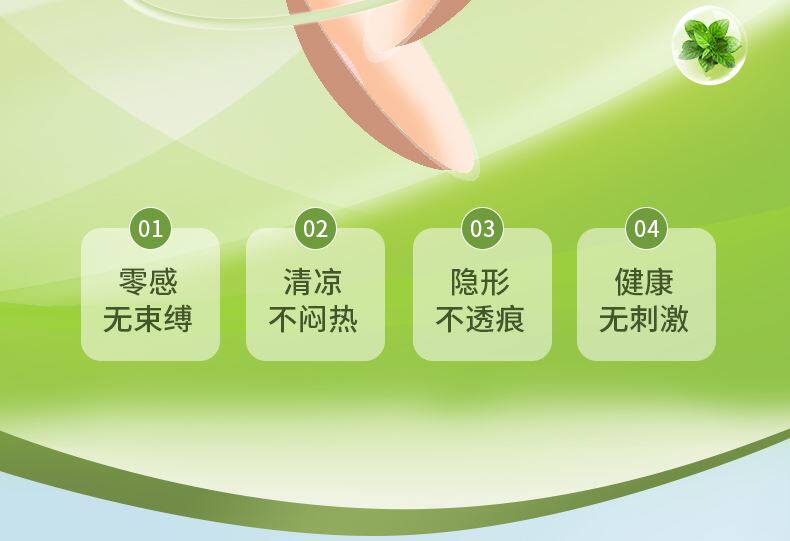 01
零感
无束缚

02
清凉
不闷热

03
隐形
不透痕

04
健康
无刺激